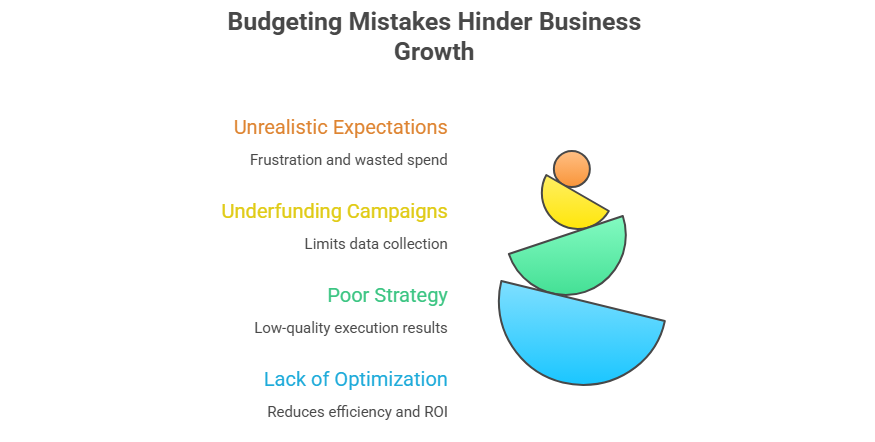 Budgeting Mistakes Hinder Business Growth

Unrealistic Expectations

Frustration and wasted spend

Underfunding Campaigns

Limits data collection

Poor Strategy

Low-quality execution results

Lack of Optimization

Reduces efficiency and ROI